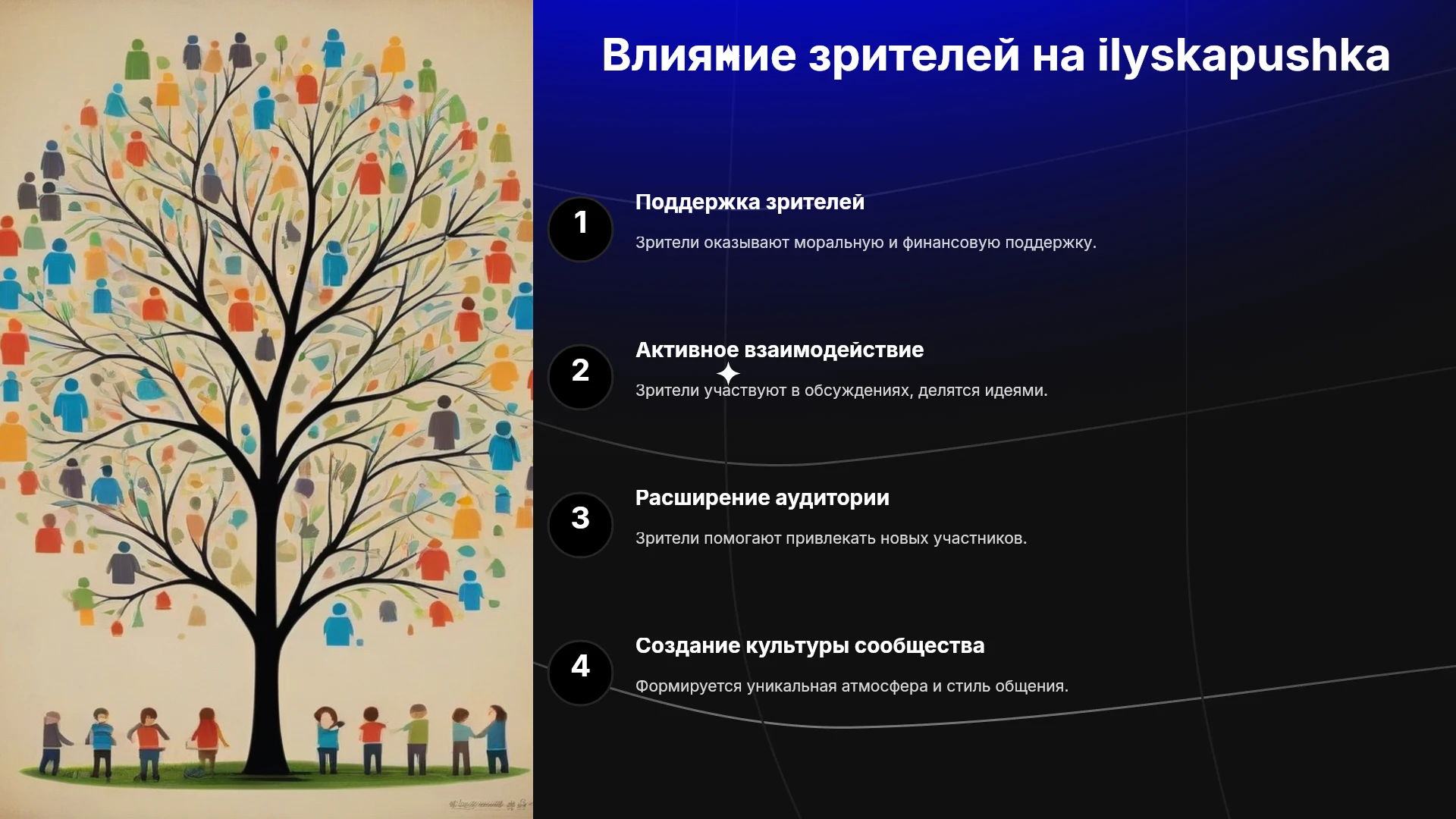 Влияние зрителей на ilyskapushka

1

Поддержка зрителей

Зрители оказывают моральную и финансовую поддержку.

2

Активное взаимодействие

Зрители участвуют в обсуждениях, делятся идеями.

3

Расширение аудитории

Зрители помогают привлекать новых участников.

4

Создание культуры сообщества

Формируется уникальная атмосфера и стиль общения.